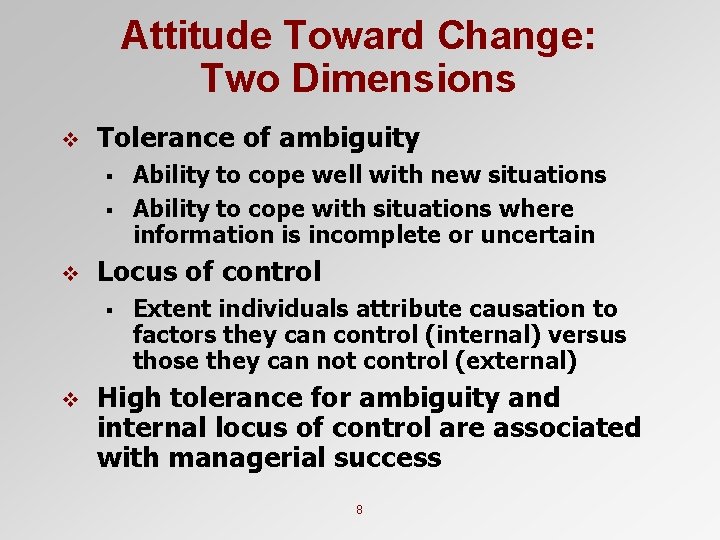 Attitude Toward Change: Two Dimensions

❖ Tolerance of ambiguity
▪ Ability to cope well with new situations
▪ Ability to cope with situations where information is incomplete or uncertain

❖ Locus of control
▪ Extent individuals attribute causation to factors they can control (internal) versus those they can not control (external)

❖ High tolerance for ambiguity and internal locus of control are associated with managerial success

8